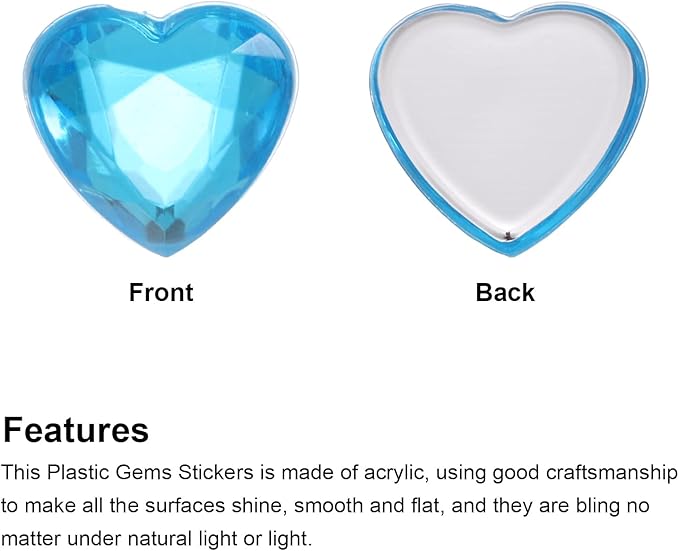 Front

Back

Features

This Plastic Gems Stickers is made of acrylic, using good craftsmanship to make all the surfaces shine, smooth and flat, and they are bling no matter under natural light or light.